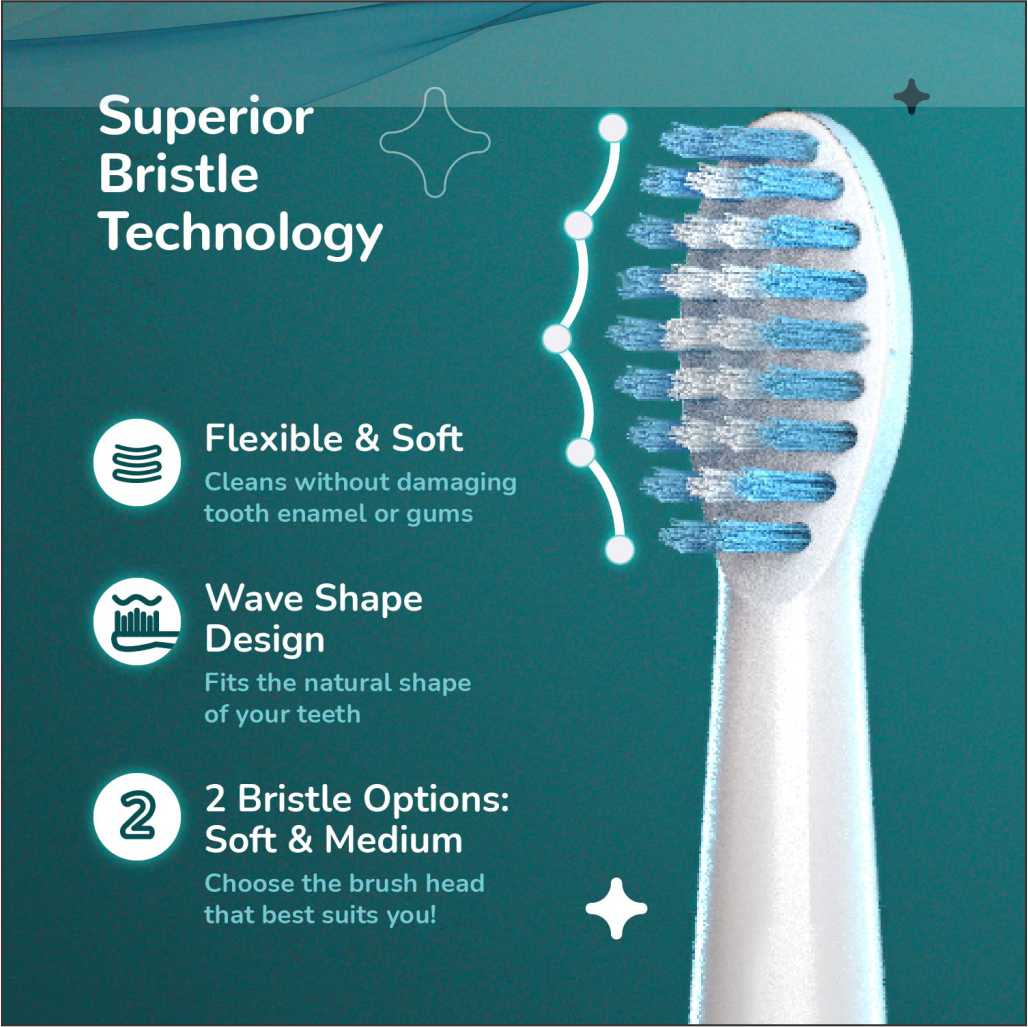 Superior Bristle Technology

Flexible & Soft
Cleans without damaging tooth enamel or gums

Wave Shape Design
Fits the natural shape of your teeth

2

2 Bristle Options: Soft & Medium
Choose the brush head that best suits you!